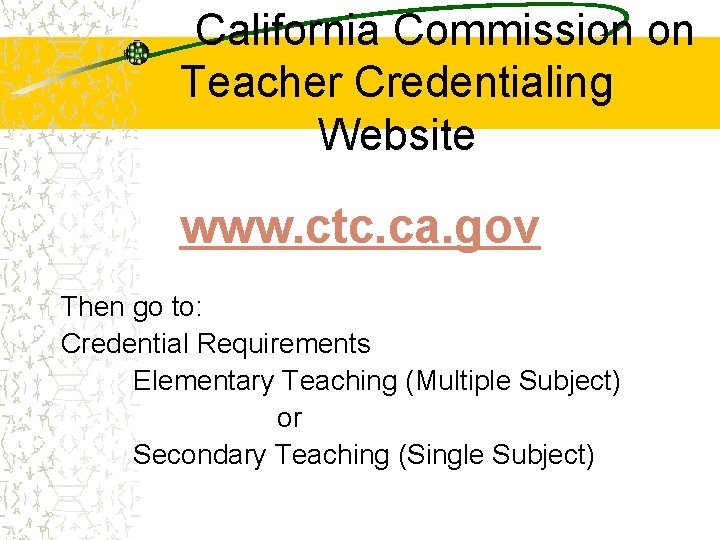 California Commission on Teacher Credentialing Website

www.ctc.ca.gov

Then go to:
Credential Requirements
Elementary Teaching (Multiple Subject)
or
Secondary Teaching (Single Subject)